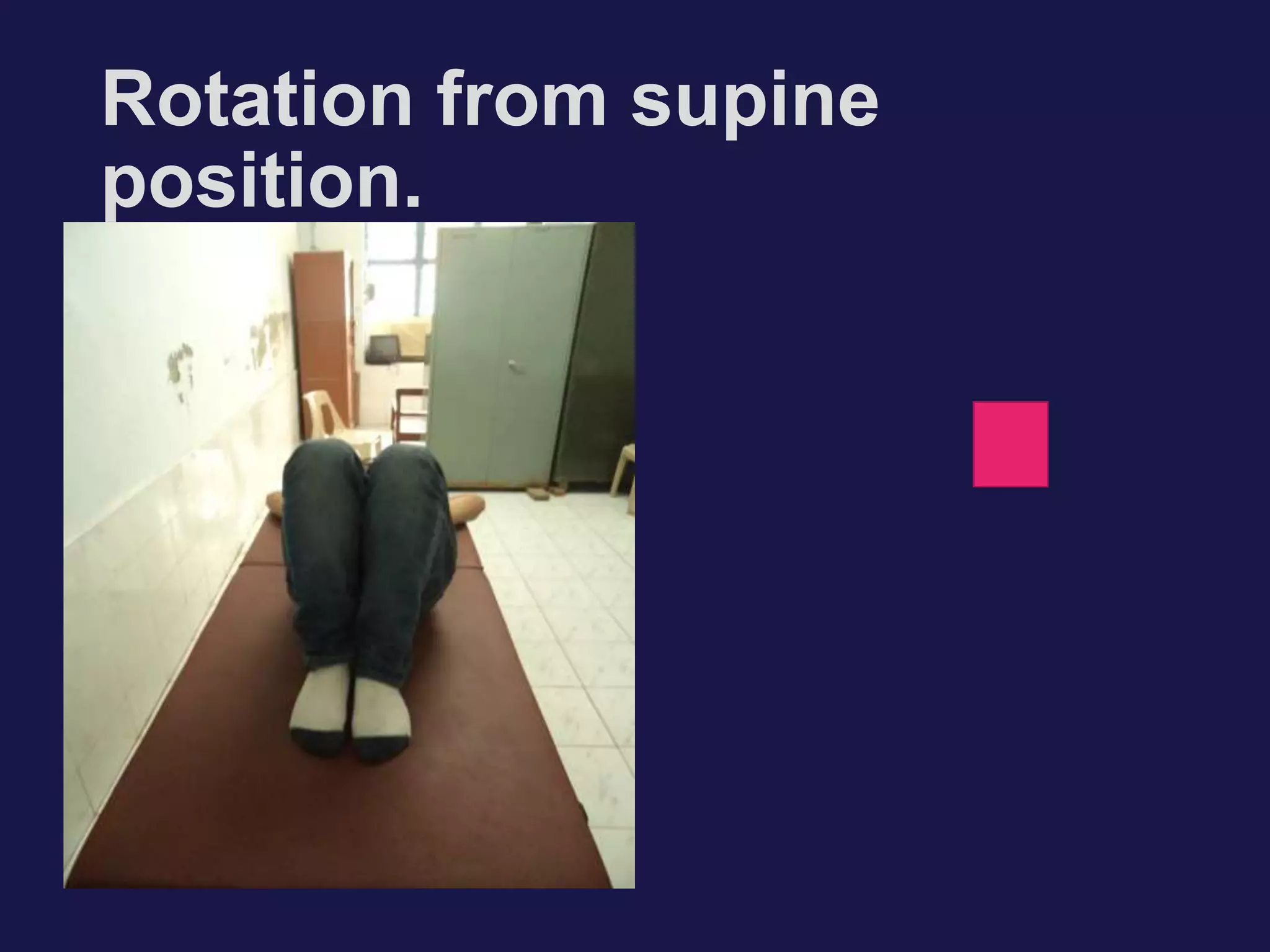 Rotation from supine position.